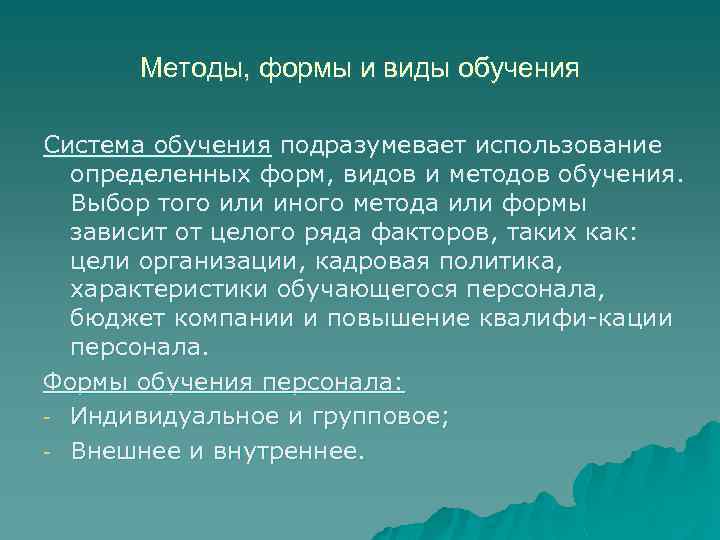 Методы, формы и виды обучения

Система обучения подразумевает использование определенных форм, видов и методов обучения. Выбор того или иного метода или формы зависит от целого ряда факторов, таких как: цели организации, кадровая политика, характеристики обучающегося персонала, бюджет компании и повышение квалифи-кации персонала.

Формы обучения персонала:
- Индивидуальное и групповое;
- Внешнее и внутреннее.